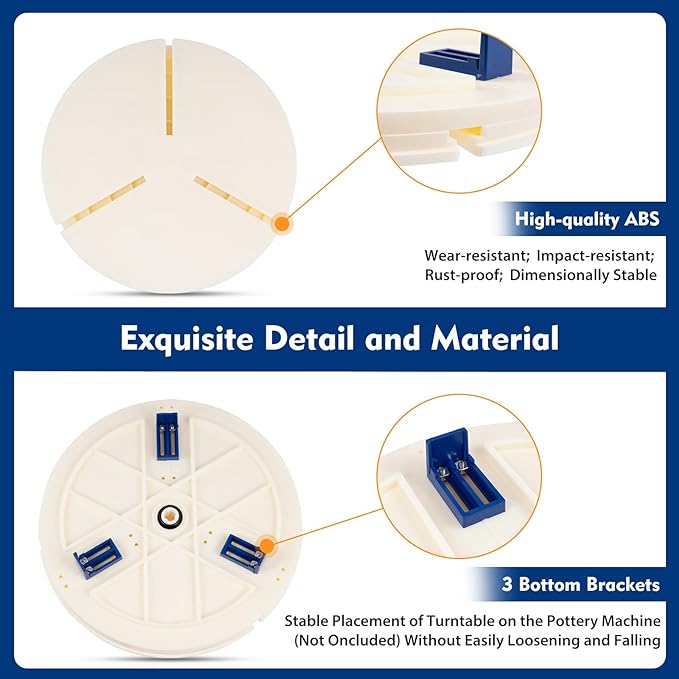 High-quality ABS

Wear-resistant; Impact-resistant; Rust-proof; Dimensionally Stable

Exquisite Detail and Material

3 Bottom Brackets

Stable Placement of Turntable on the Pottery Machine (Not Oncluded) Without Easily Loosening and Falling